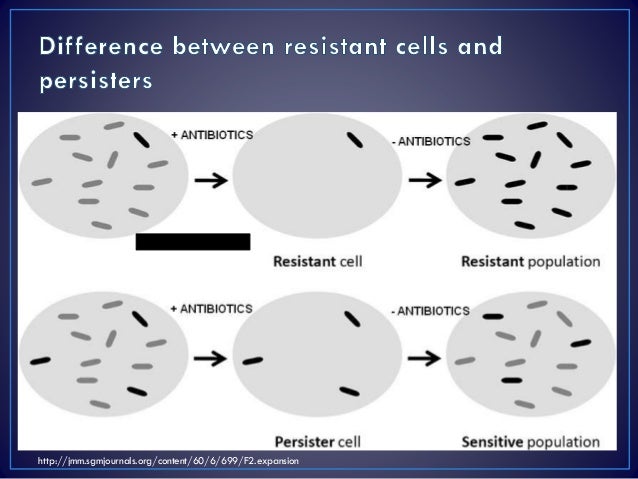 Difference between resistant cells and persisters

+ ANTIBIOTICS

- ANTIBIOTICS

Resistant cell

Resistant population

+ ANTIBIOTICS

- ANTIBIOTICS

Persister cell

Sensitive population

http://jmm.sgmjournals.org/content/60/6/699/F2.expansion